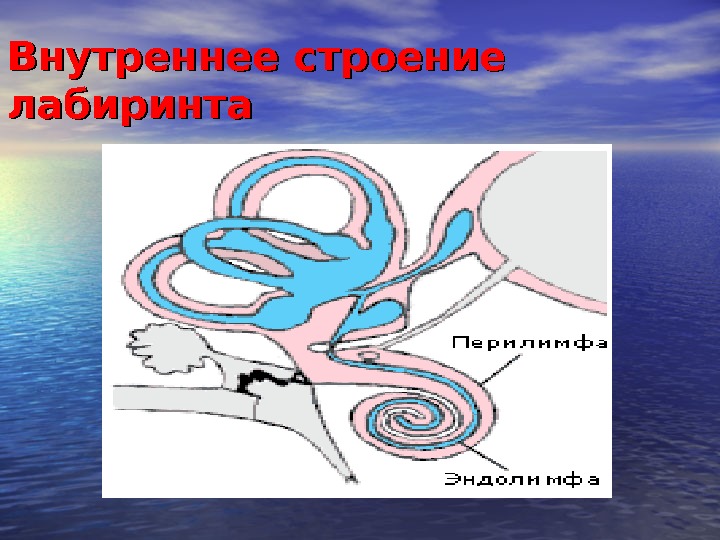 Внутреннее строение лабиринта

Перилимфа

Эндолимфа